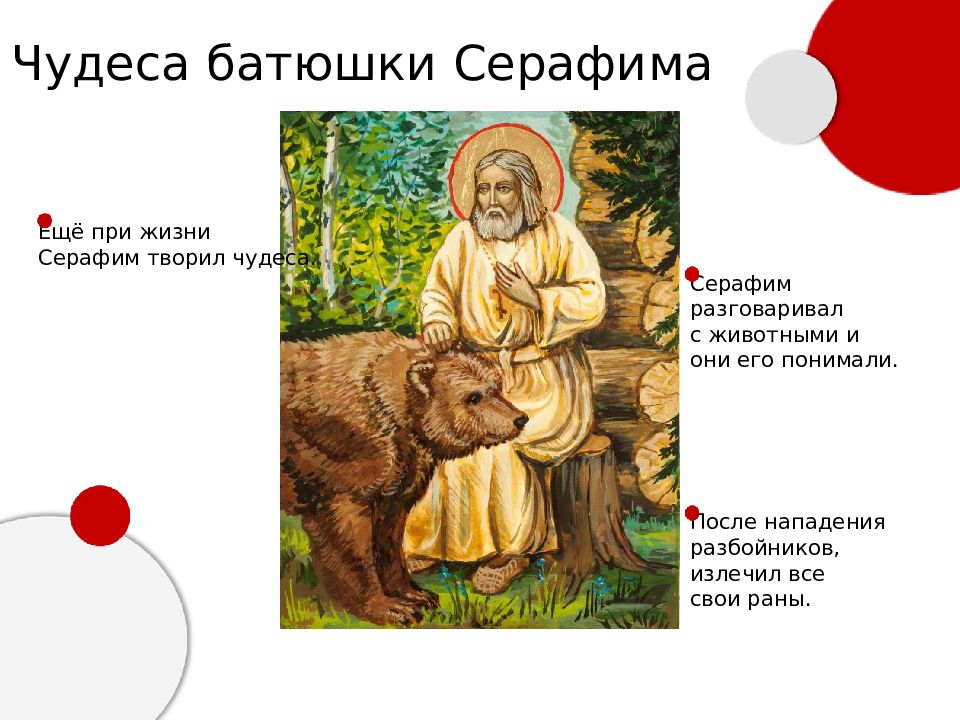 Чудеса батюшки Серафима

Ещё при жизни Серафим творил чудеса.

Серафим разговаривал с животными и они его понимали.

После нападения разбойников, излечил все свои раны.